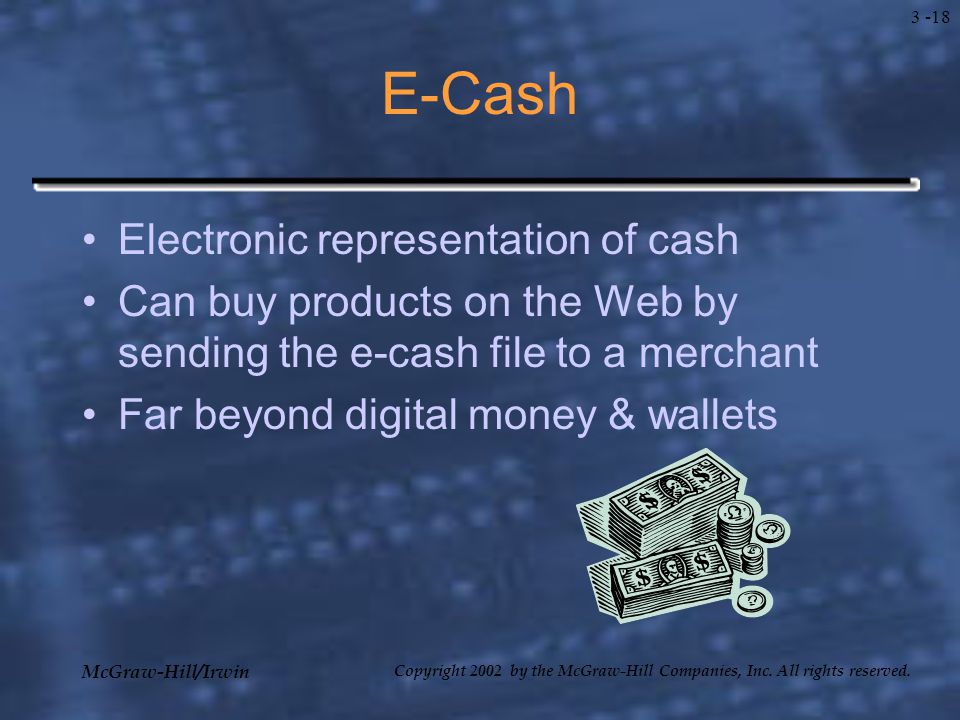 3 -18

E-Cash

• Electronic representation of cash
• Can buy products on the Web by sending the e-cash file to a merchant
• Far beyond digital money & wallets

McGraw-Hill/Irwin

Copyright 2002 by the McGraw-Hill Companies, Inc. All rights reserved.